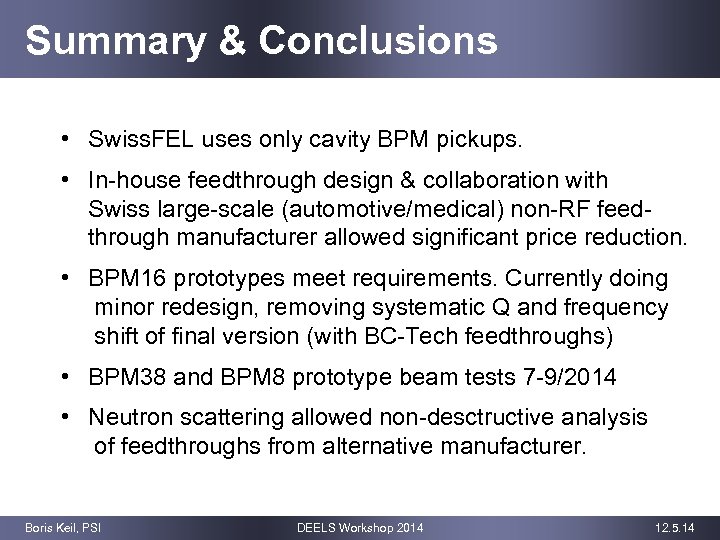 Summary & Conclusions

• SwissFEL uses only cavity BPM pickups.

• In-house feedthrough design & collaboration with Swiss large-scale (automotive/medical) non-RF feedthrough manufacturer allowed significant price reduction.

• BPM16 prototypes meet requirements. Currently doing minor redesign, removing systematic Q and frequency shift of final version (with BC-Tech feedthroughs)

• BPM38 and BPM8 prototype beam tests 7-9/2014

• Neutron scattering allowed non-desctructive analysis of feedthroughs from alternative manufacturer.

Boris Keil, PSI DEELS Workshop 2014 12.5.14